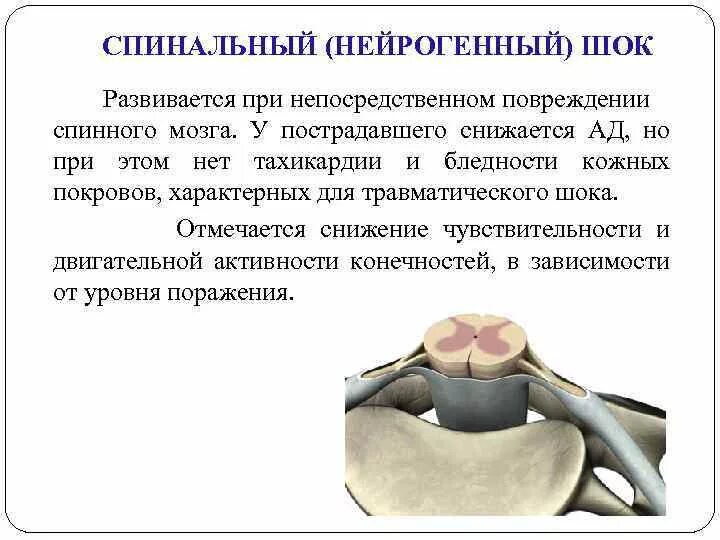 СПИНАЛЬНЫЙ (НЕЙРОГЕННЫЙ) ШОК

Развивается при непосредственном повреждении спинного мозга. У пострадавшего снижается АД, но при этом нет тахикардии и бледности кожных покровов, характерных для травматического шока.

Отмечается снижение чувствительности и двигательной активности конечностей, в зависимости от уровня поражения.